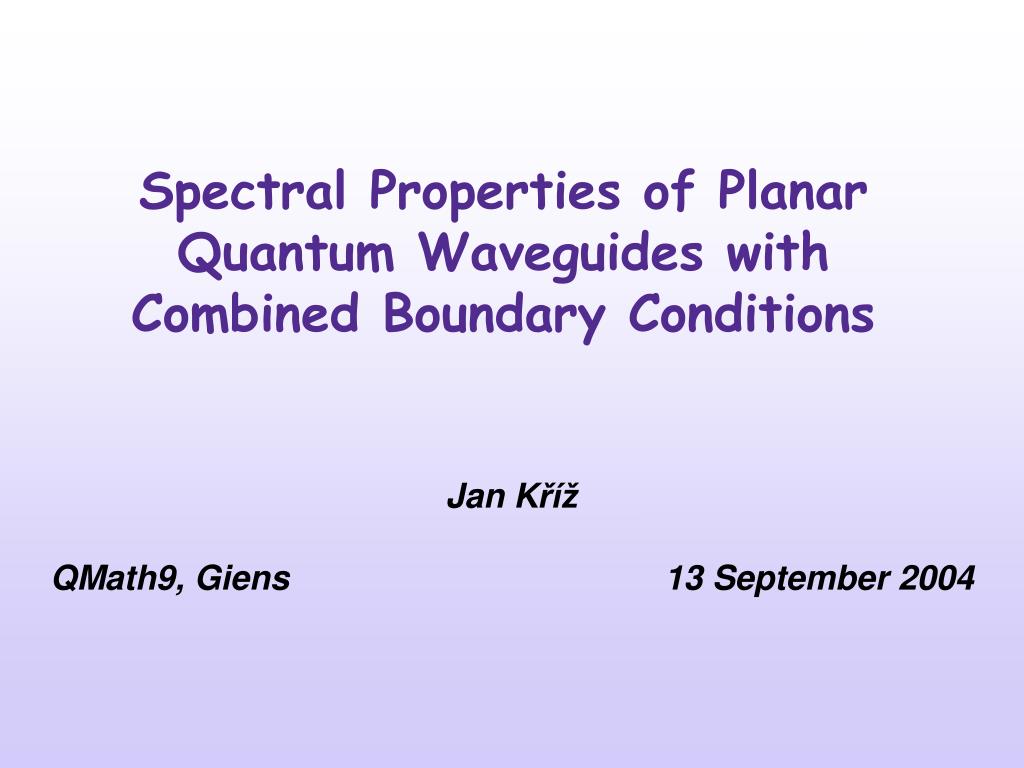 Spectral Properties of Planar Quantum Waveguides with Combined Boundary Conditions

Jan Kříž

QMath9, Giens

13 September 2004